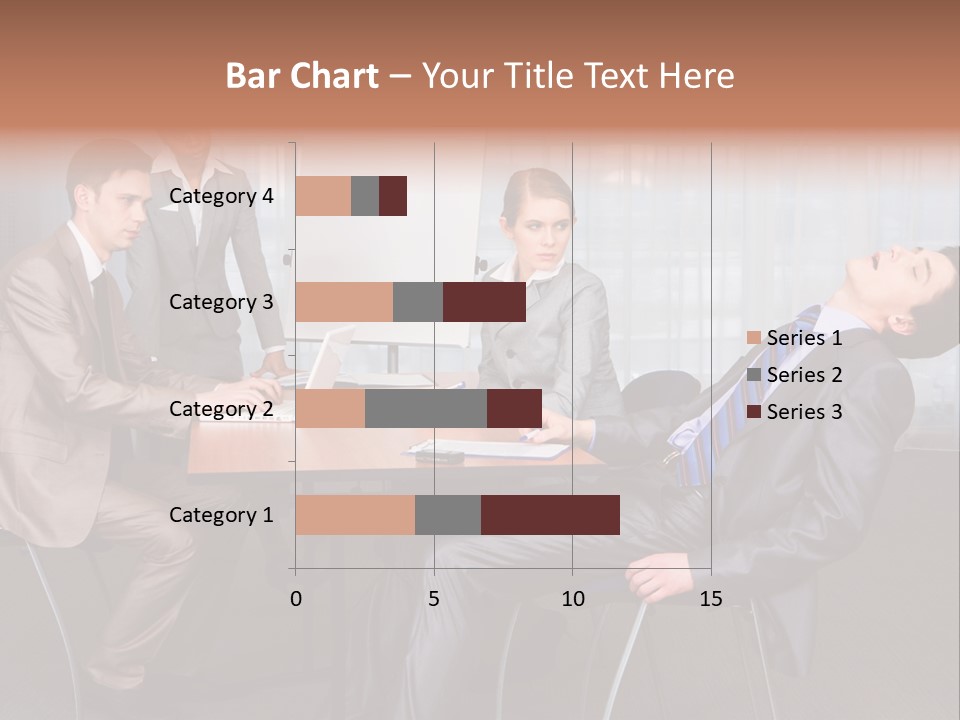 Bar Chart – Your Title Text Here

Category 4
Category 3
Category 2
Category 1

0
5
10
15

Series 1
Series 2
Series 3